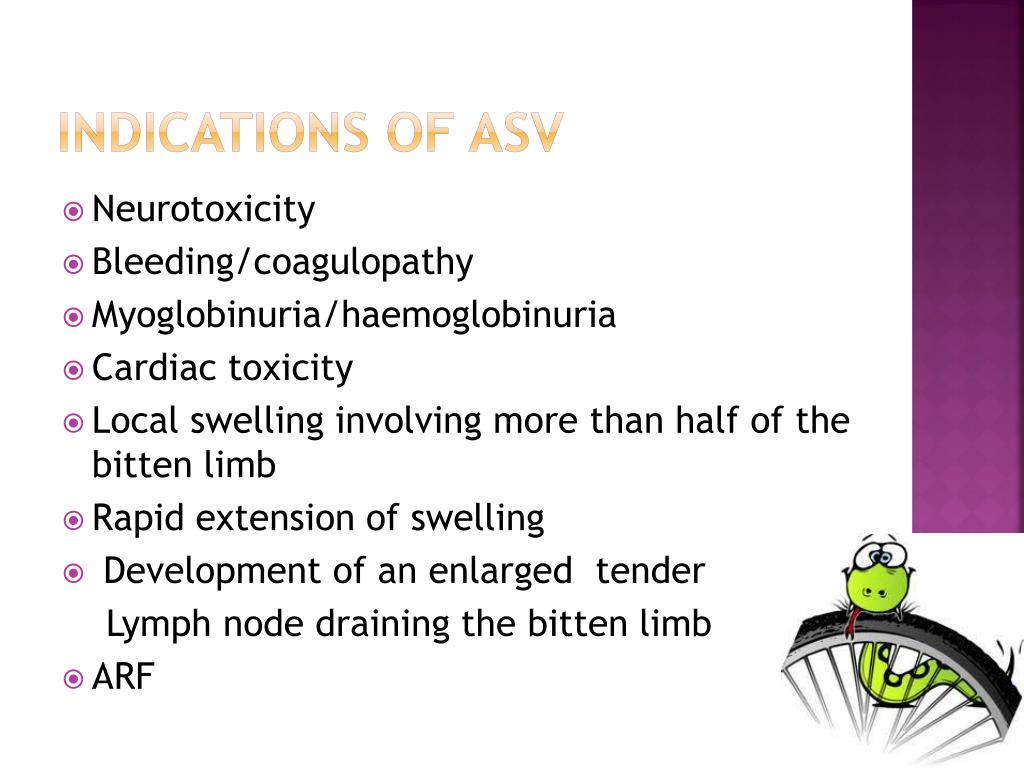 INDICATIONS OF ASV

Neurotoxicity
Bleeding/coagulopathy
Myoglobinuria/haemoglobinuria
Cardiac toxicity
Local swelling involving more than half of the bitten limb
Rapid extension of swelling
Development of an enlarged tender Lymph node draining the bitten limb
ARF